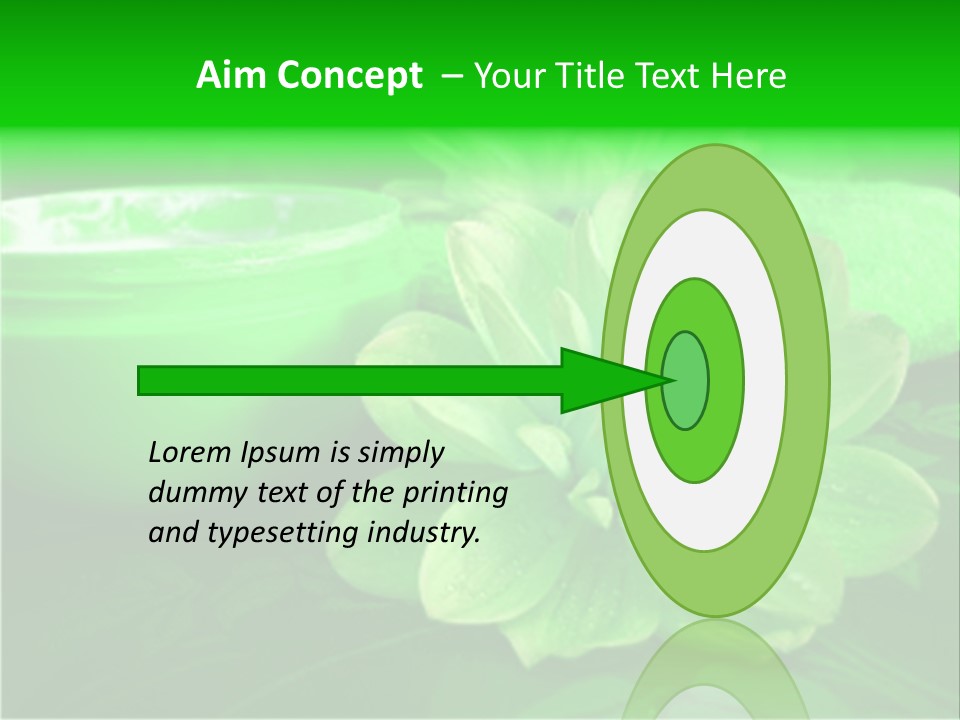 Aim Concept – Your Title Text Here

Lorem Ipsum is simply dummy text of the printing and typesetting industry.